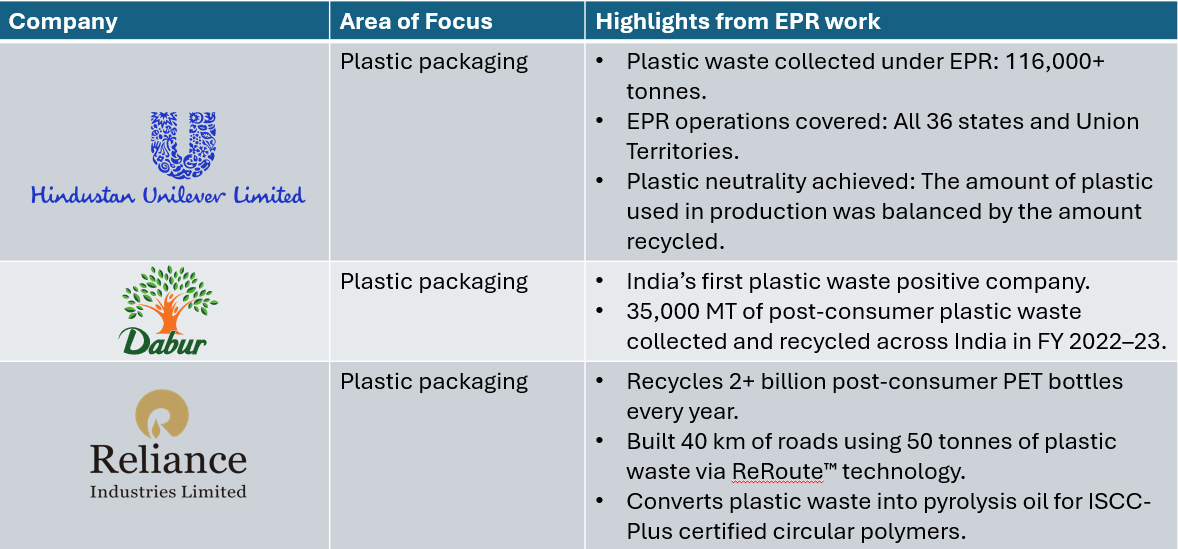 | Company | Area of Focus | Highlights from EPR work |
|---|---|---|
| Hindustan Unilever Limited | Plastic packaging | • Plastic waste collected under EPR: 116,000+ tonnes. • EPR operations covered: All 36 states and Union Territories. • Plastic neutrality achieved: The amount of plastic used in production was balanced by the amount recycled. |
| Dabur | Plastic packaging | • India's first plastic waste positive company. • 35,000 MT of post-consumer plastic waste collected and recycled across India in FY 2022–23. |
| Reliance Industries Limited | Plastic packaging | • Recycles 2+ billion post-consumer PET bottles every year. • Built 40 km of roads using 50 tonnes of plastic waste via ReRoute™ technology. • Converts plastic waste into pyrolysis oil for ISCC-Plus certified circular polymers. |